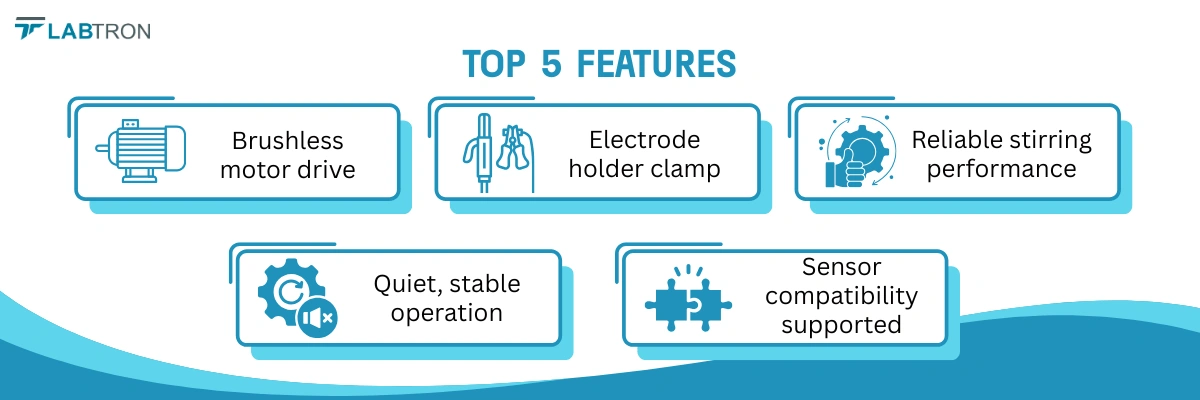 LABTRON

TOP 5 FEATURES

Brushless motor drive

Electrode holder clamp

Reliable stirring performance

Quiet, stable operation

Sensor compatibility supported